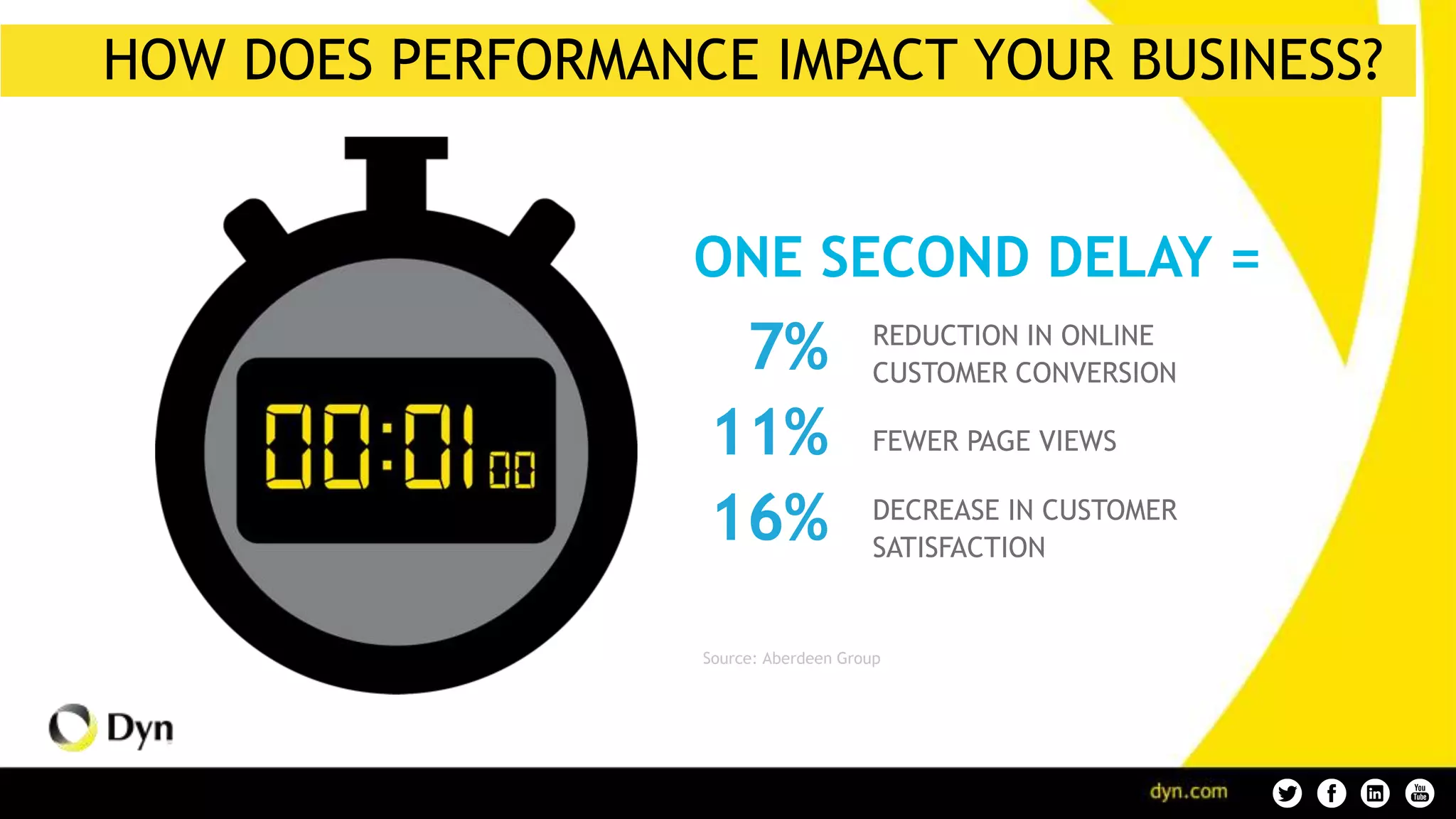 HOW DOES PERFORMANCE IMPACT YOUR BUSINESS?

00:01 00

ONE SECOND DELAY =

7% REDUCTION IN ONLINE CUSTOMER CONVERSION

11% FEWER PAGE VIEWS

16% DECREASE IN CUSTOMER SATISFACTION

Source: Aberdeen Group

Dyn

dyn.com

You Tube